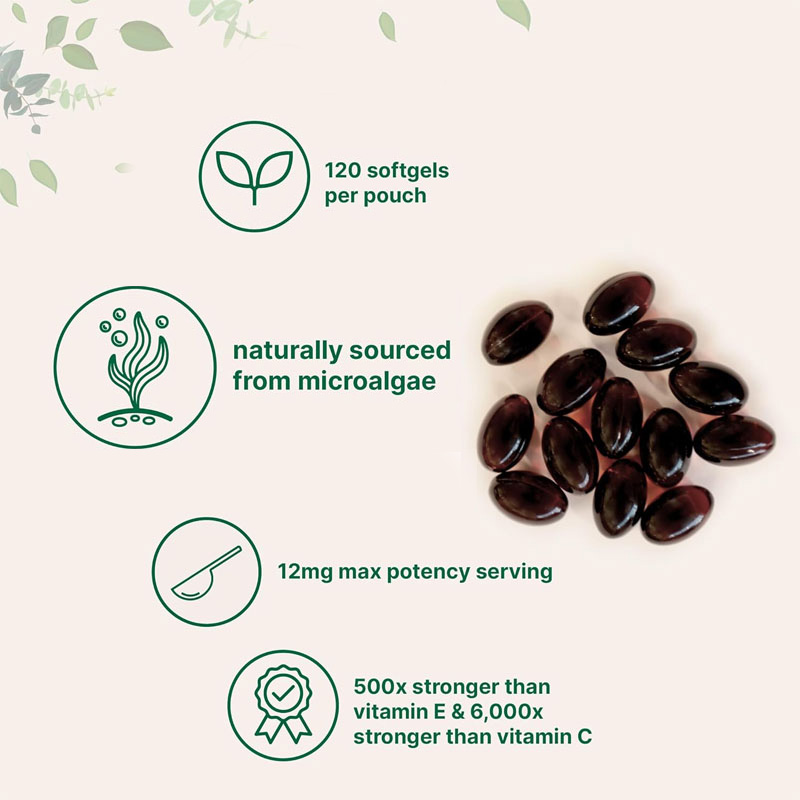 120 softgels per pouch

naturally sourced from microalgae

12mg max potency serving

500x stronger than vitamin E & 6,000x stronger than vitamin C